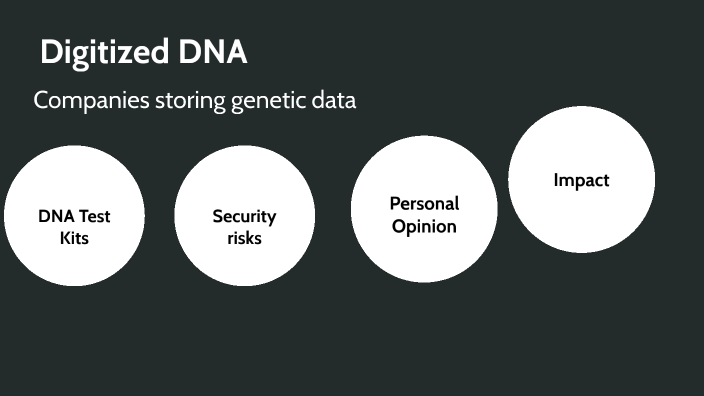 Digitized DNA

Companies storing genetic data

DNA Test Kits

Security risks

Personal Opinion

Impact